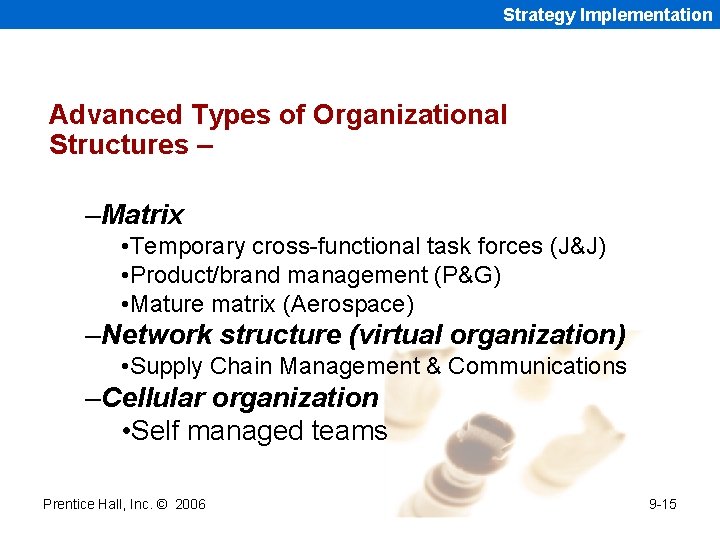 Strategy Implementation

Advanced Types of Organizational Structures –

–Matrix

•Temporary cross-functional task forces (J&J)

•Product/brand management (P&G)

•Mature matrix (Aerospace)

–Network structure (virtual organization)

•Supply Chain Management & Communications

–Cellular organization

•Self managed teams

Prentice Hall, Inc. © 2006

9-15